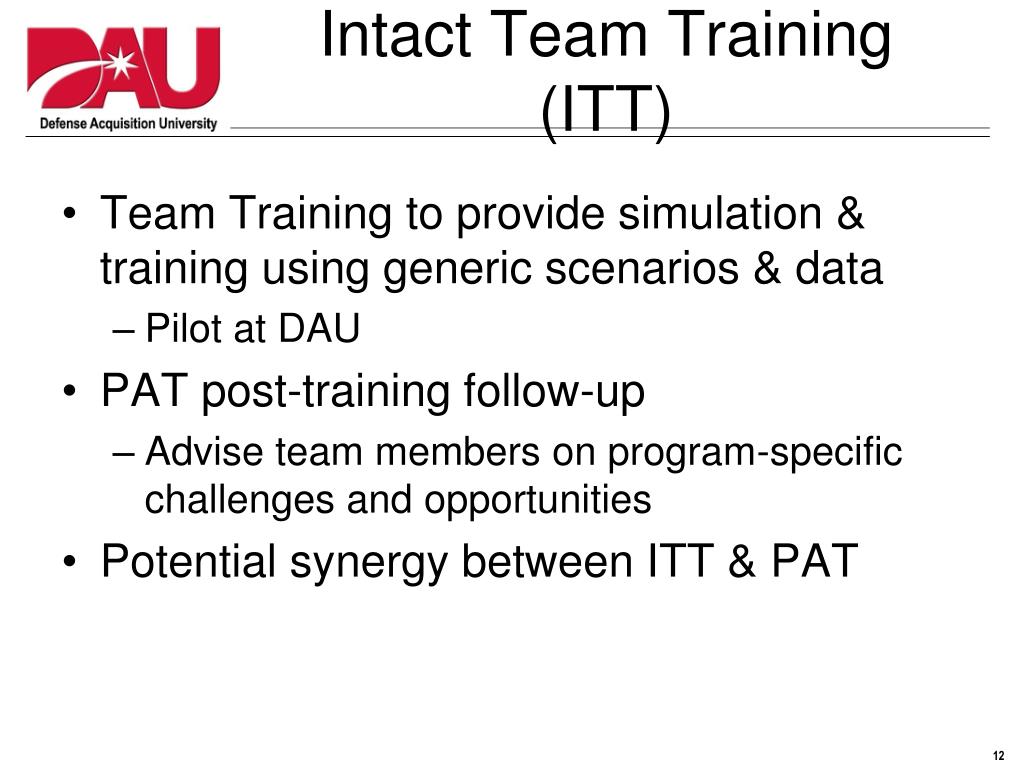 DAU
Defense Acquisition University

Intact Team Training (ITT)

• Team Training to provide simulation & training using generic scenarios & data
– Pilot at DAU
• PAT post-training follow-up
– Advise team members on program-specific challenges and opportunities
• Potential synergy between ITT & PAT

12